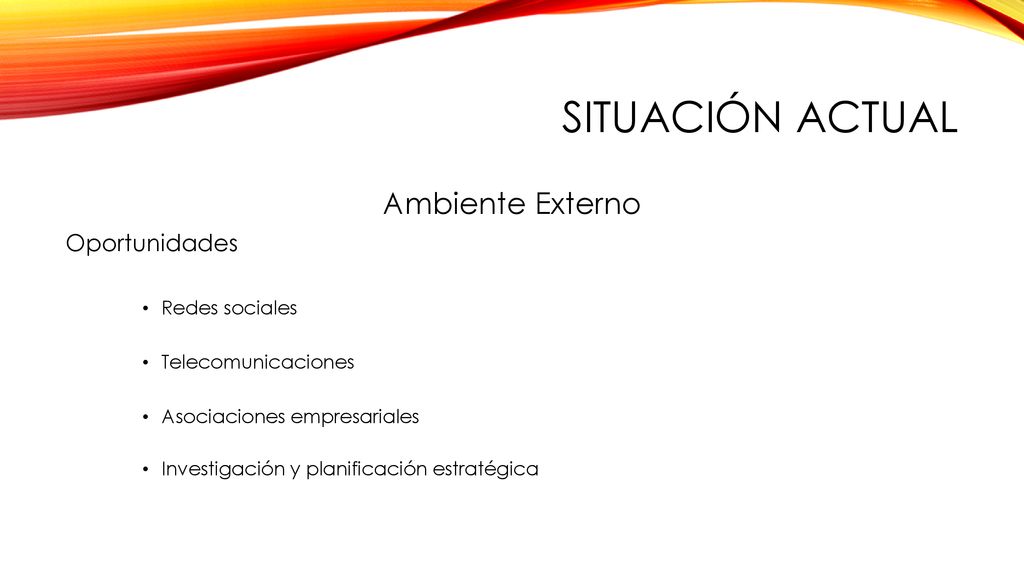 SITUACIÓN ACTUAL

Ambiente Externo

Oportunidades

• Redes sociales

• Telecomunicaciones

• Asociaciones empresariales

• Investigación y planificación estratégica